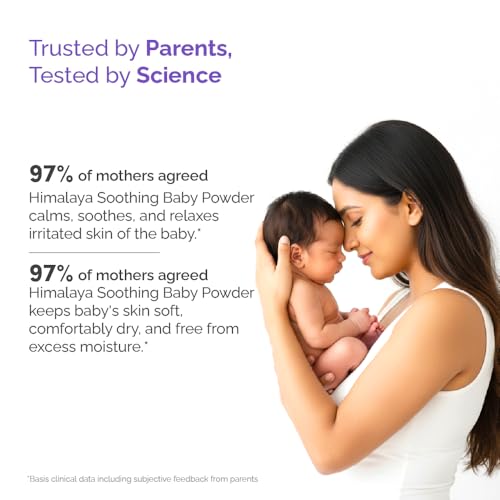 Trusted by Parents,
Tested by Science

97% of mothers agreed
Himalaya Soothing Baby Powder calms, soothes, and relaxes irritated skin of the baby.*

97% of mothers agreed
Himalaya Soothing Baby Powder keeps baby's skin soft, comfortably dry, and free from excess moisture.*

*Basis clinical data including subjective feedback from parents